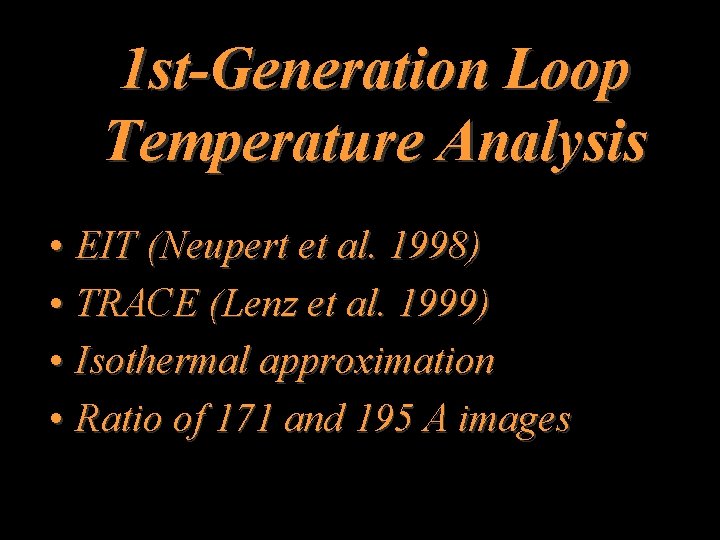 1st-Generation Loop Temperature Analysis

• EIT (Neupert et al. 1998)
• TRACE (Lenz et al. 1999)
• Isothermal approximation
• Ratio of 171 and 195 A images